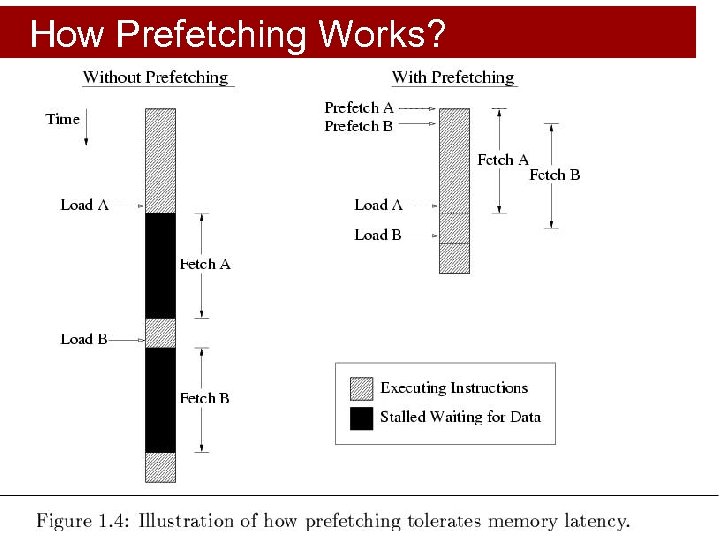 How Prefetching Works?

Without Prefetching

Time

Load A

Fetch A

Load B

Fetch B

With Prefetching

Prefetch A

Prefetch B

Fetch A

Fetch B

Load A

Load B

Executing Instructions

Stalled Waiting for Data

Figure 1.4: Illustration of how prefetching tolerates memory latency.